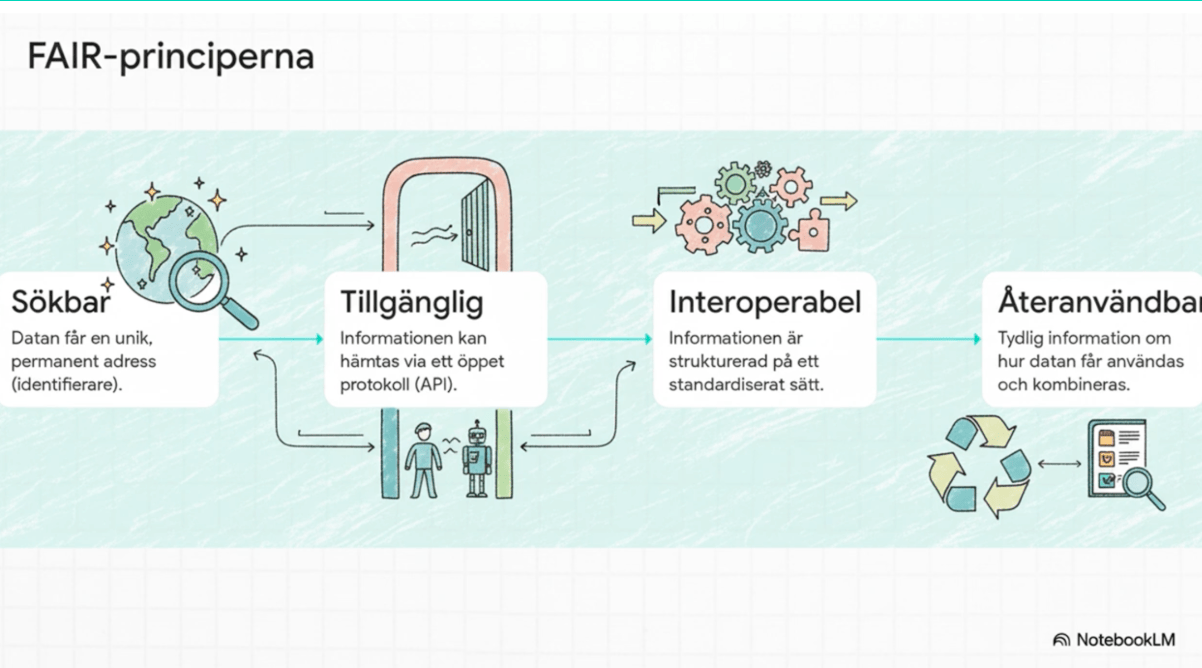 FAIR-principerna

Sökbar
Datan får en unik, permanent adress (identifierare).

Tillgänglig
Informationen kan hämtas via ett öppet protokoll (API).

Interoperabel
Informationen är strukturerad på ett standardiserat sätt.

Återanvändbar
Tydlig information om hur datan får användas och kombineras.

NotebookLM